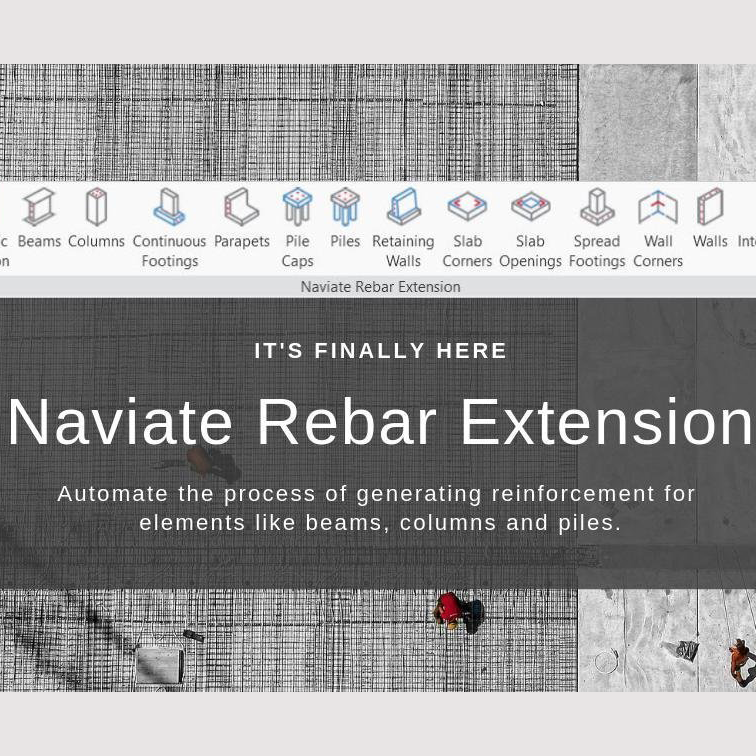 c on Beams Columns Continuous Footings Parapets Pile Caps Piles Retaining Walls Slab Corners Slab Openings Spread Footings Wall Corners Walls Int

Naviate Rebar Extension

IT'S FINALLY HERE

Naviate Rebar Extension

Automate the process of generating reinforcement for elements like beams, columns and piles.